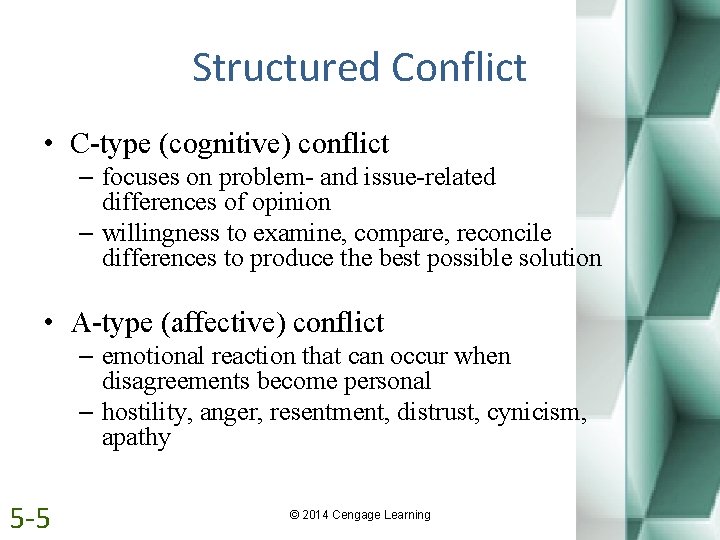 Structured Conflict

• C-type (cognitive) conflict
– focuses on problem- and issue-related differences of opinion
– willingness to examine, compare, reconcile differences to produce the best possible solution

• A-type (affective) conflict
– emotional reaction that can occur when disagreements become personal
– hostility, anger, resentment, distrust, cynicism, apathy

5-5

© 2014 Cengage Learning